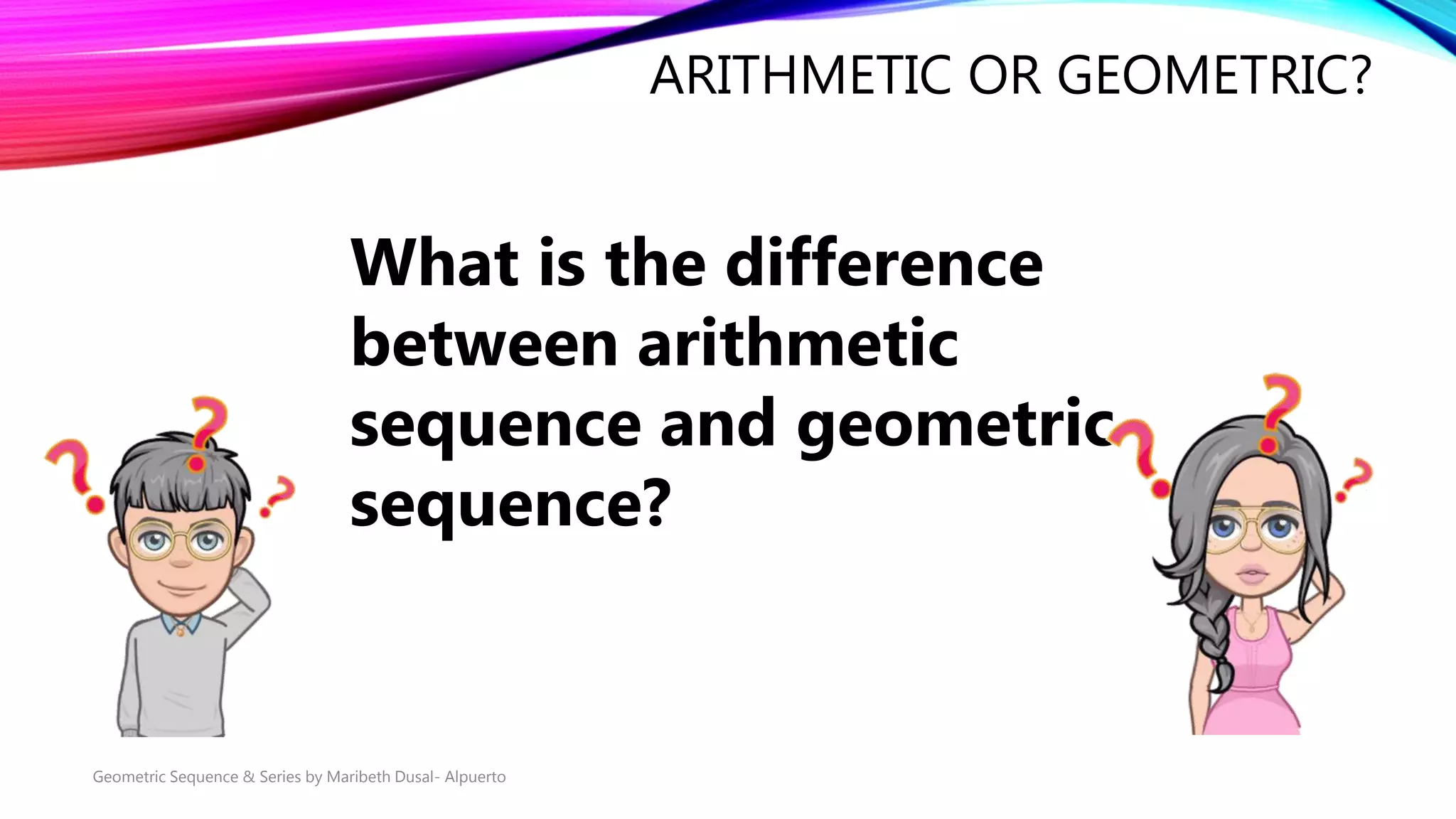 ARITHMETIC OR GEOMETRIC?

What is the difference between arithmetic sequence and geometric sequence?

Geometric Sequence & Series by Maribeth Dusal- Alpuerto